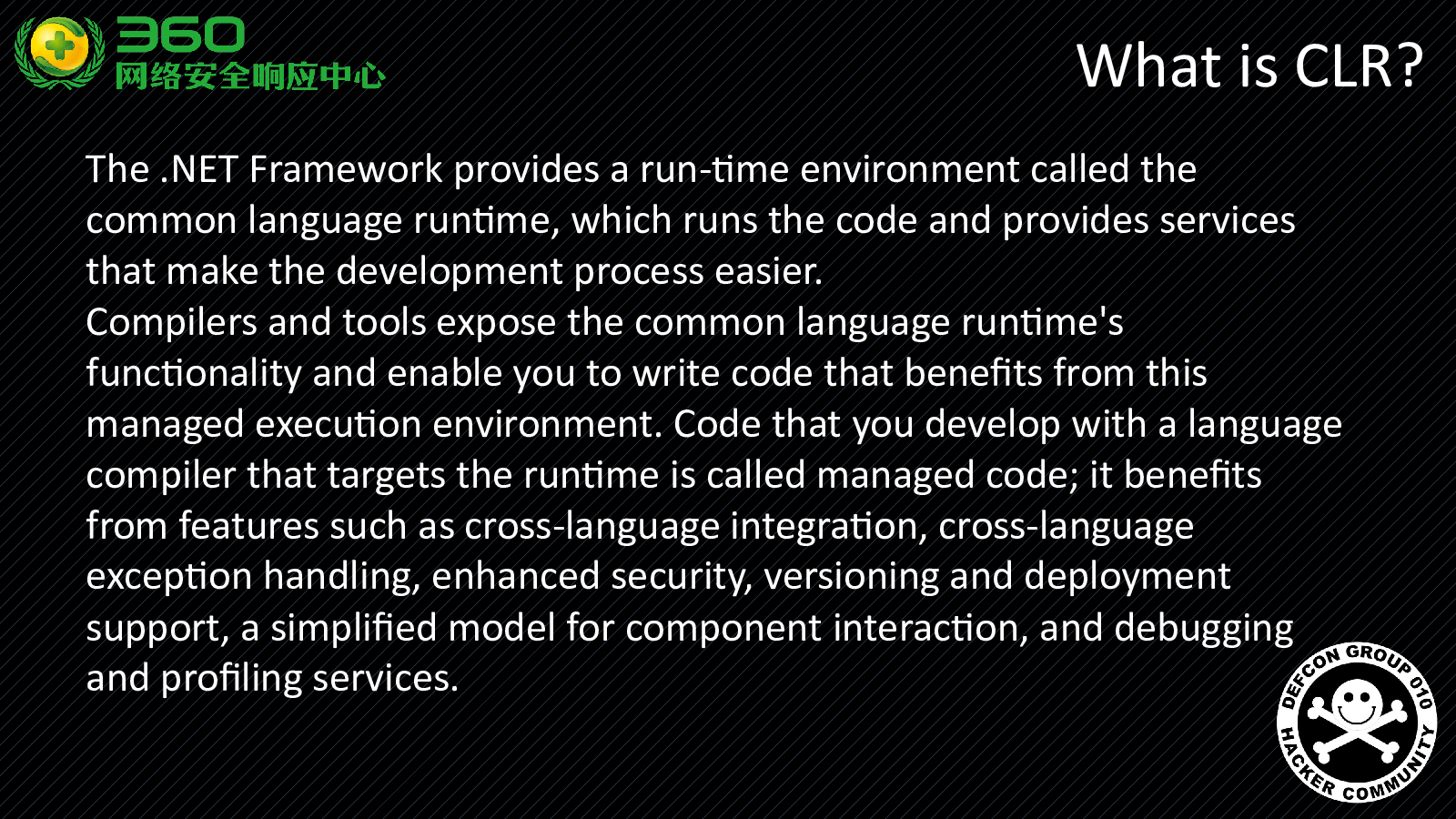 360
网络安全响应中心

What is CLR?

The .NET Framework provides a run-time environment called the common language runtime, which runs the code and provides services that make the development process easier.
Compilers and tools expose the common language runtime's functionality and enable you to write code that benefits from this managed execution environment. Code that you develop with a language compiler that targets the runtime is called managed code; it benefits from features such as cross-language integration, cross-language exception handling, enhanced security, versioning and deployment support, a simplified model for component interaction, and debugging and profiling services.

DEFCON GROUP 010
HACKER COMMUNITY